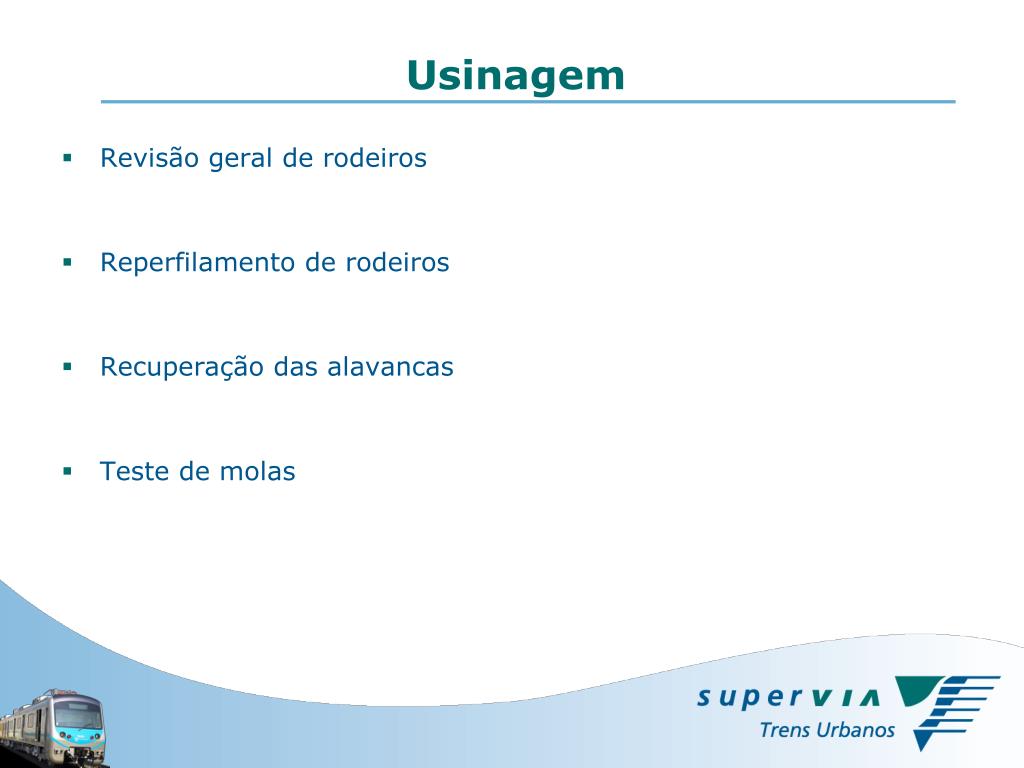 Usinagem

▪ Revisão geral de rodeiros

▪ Reperfilamento de rodeiros

▪ Recuperação das alavancas

▪ Teste de molas

supervia
Trens Urbanos